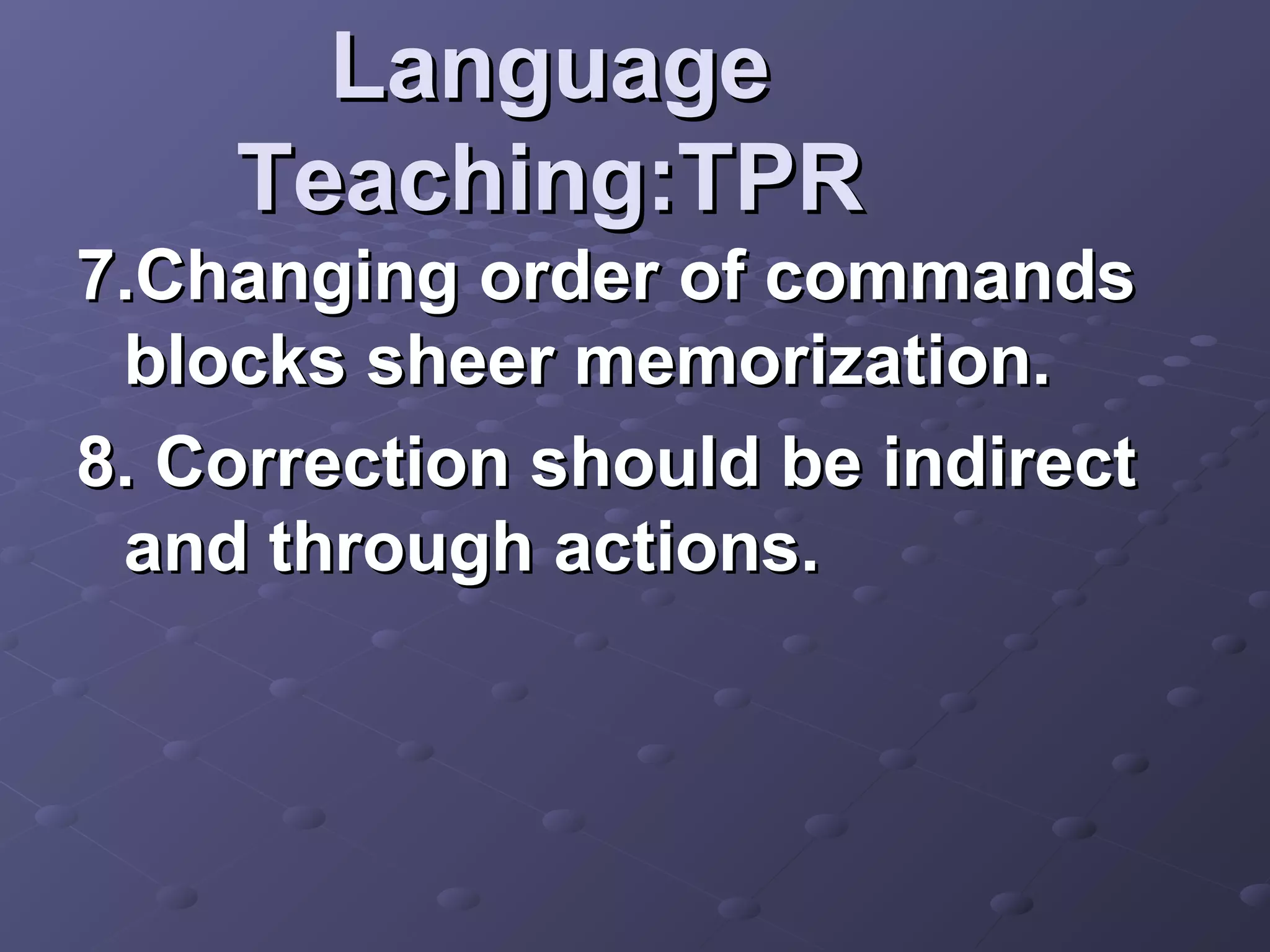 Language Teaching:TPR

7.Changing order of commands blocks sheer memorization.

8. Correction should be indirect and through actions.